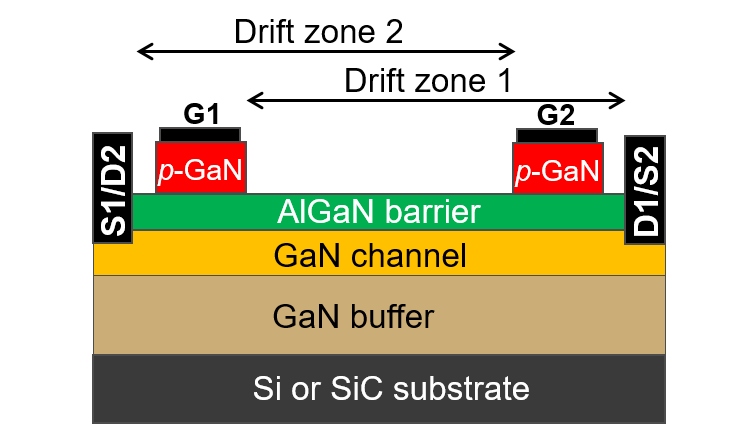 Drift zone 2

Drift zone 1

G1

G2

S1/D2

p-GaN

p-GaN

D1/S2

AlGaN barrier

GaN channel

GaN buffer

Si or SiC substrate